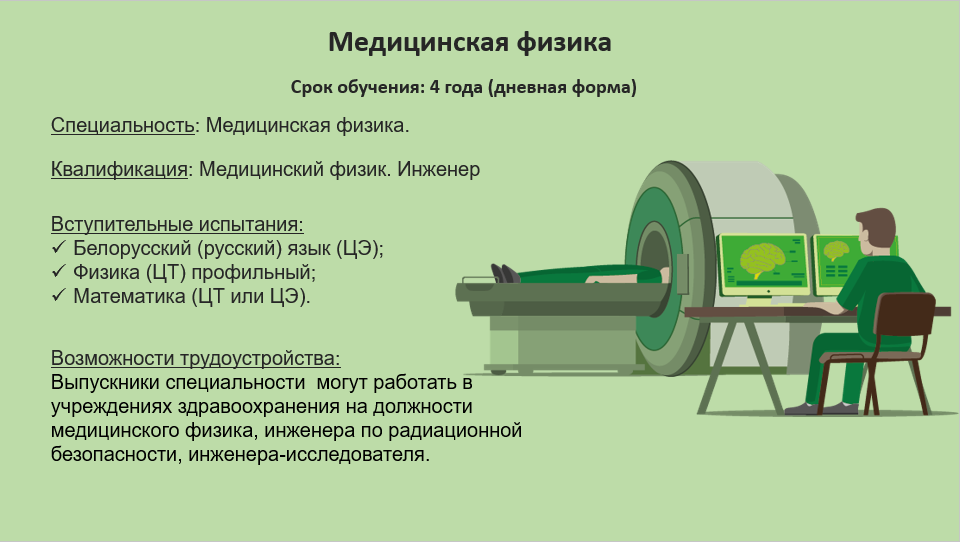 Медицинская физика

Срок обучения: 4 года (дневная форма)

Специальность: Медицинская физика.

Квалификация: Медицинский физик. Инженер

Вступительные испытания:
✓ Белорусский (русский) язык (ЦЭ);
✓ Физика (ЦТ) профильный;
✓ Математика (ЦТ или ЦЭ).

Возможности трудоустройства:
Выпускники специальности могут работать в учреждениях здравоохранения на должности медицинского физика, инженера по радиационной безопасности, инженера-исследователя.